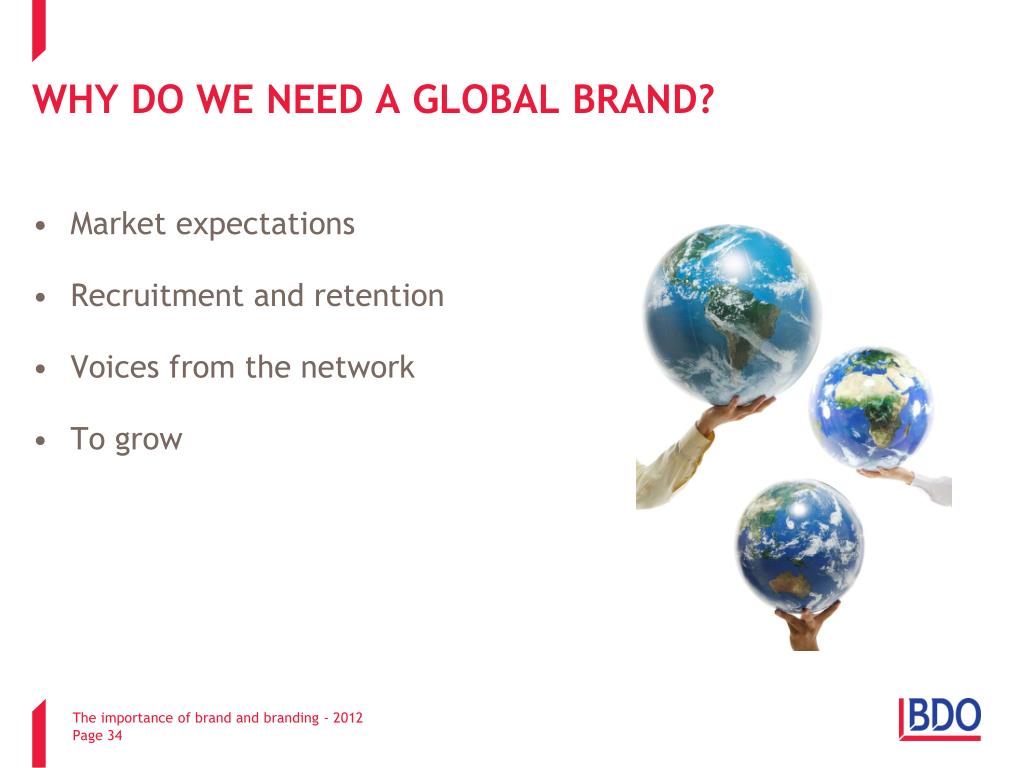 WHY DO WE NEED A GLOBAL BRAND?

• Market expectations

• Recruitment and retention

• Voices from the network

• To grow

The importance of brand and branding - 2012
Page 34

BDO